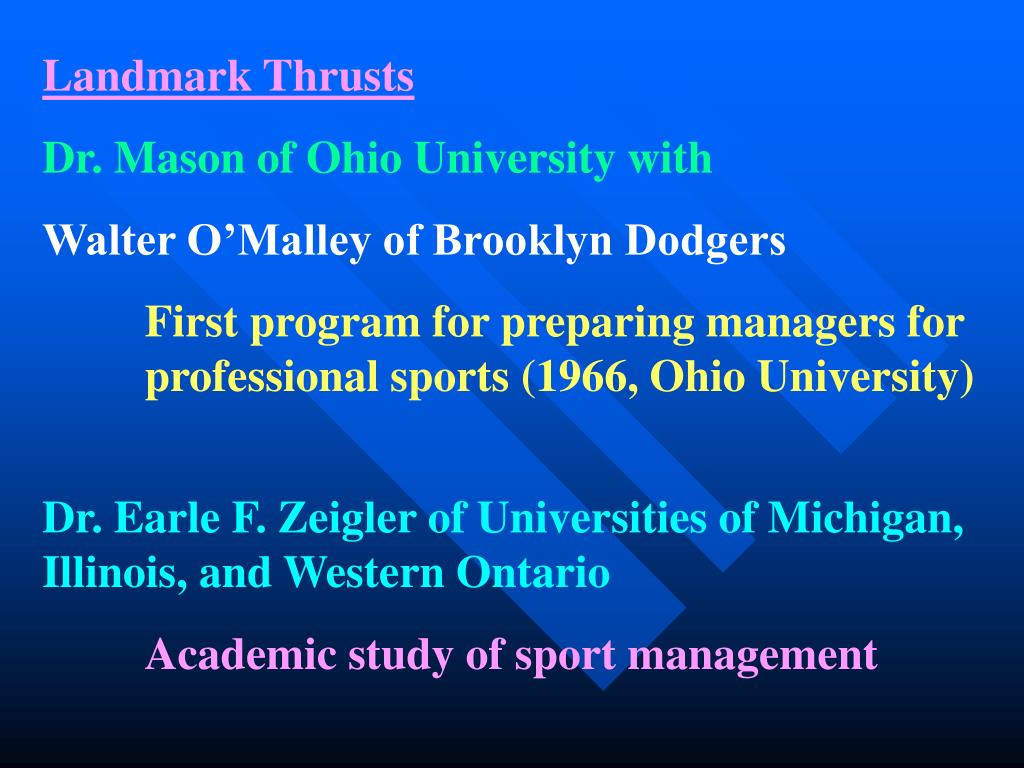 Landmark Thrusts

Dr. Mason of Ohio University with

Walter O’Malley of Brooklyn Dodgers

First program for preparing managers for professional sports (1966, Ohio University)

Dr. Earle F. Zeigler of Universities of Michigan, Illinois, and Western Ontario

Academic study of sport management